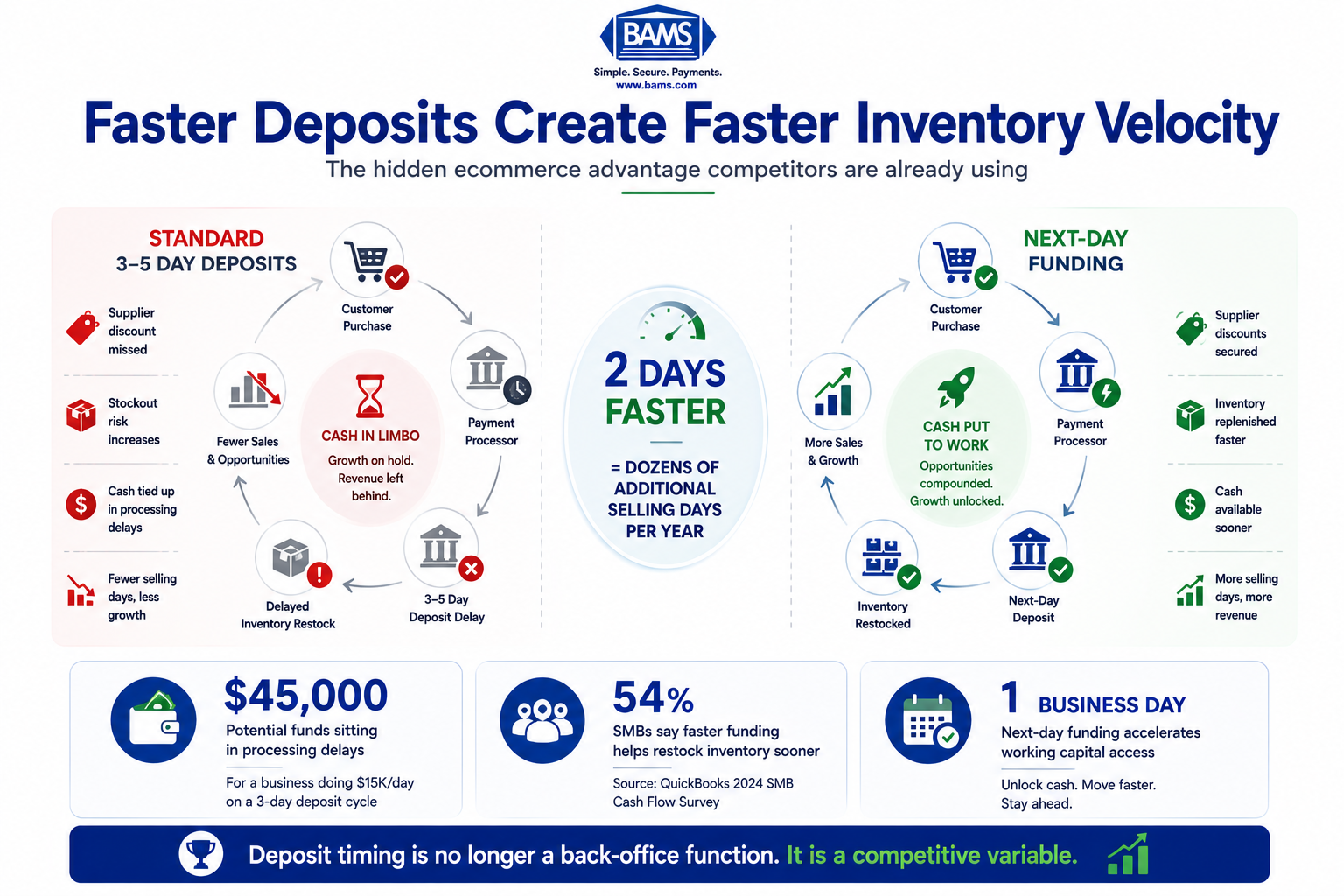 BAMS

Simple. Secure. Payments.
www.bams.com

Faster Deposits Create Faster Inventory Velocity

The hidden ecommerce advantage competitors are already using

STANDARD
3–5 DAY DEPOSITS

Supplier discount missed

Stockout risk increases

Cash tied up in processing delays

Fewer selling days, less growth

Customer Purchase

Payment Processor

3–5 Day Deposit Delay

Delayed Inventory Restock

Fewer Sales & Opportunities

CASH IN LIMBO
Growth on hold. Revenue left behind.

2 DAYS FASTER

= DOZENS OF ADDITIONAL SELLING DAYS PER YEAR

NEXT-DAY FUNDING

Customer Purchase

Payment Processor

Next-Day Deposit

Inventory Restocked

More Sales & Growth

CASH PUT TO WORK
Opportunities compounded. Growth unlocked.

Supplier discounts secured

Inventory replenished faster

Cash available sooner

More selling days, more revenue

$45,000
Potential funds sitting in processing delays
For a business doing $15K/day on a 3-day deposit cycle

54%
SMBs say faster funding helps restock inventory sooner
Source: QuickBooks 2024 SMB Cash Flow Survey

1 BUSINESS DAY
Next-day funding accelerates working capital access
Unlock cash. Move faster. Stay ahead.

Deposit timing is no longer a back-office function. It is a competitive variable.